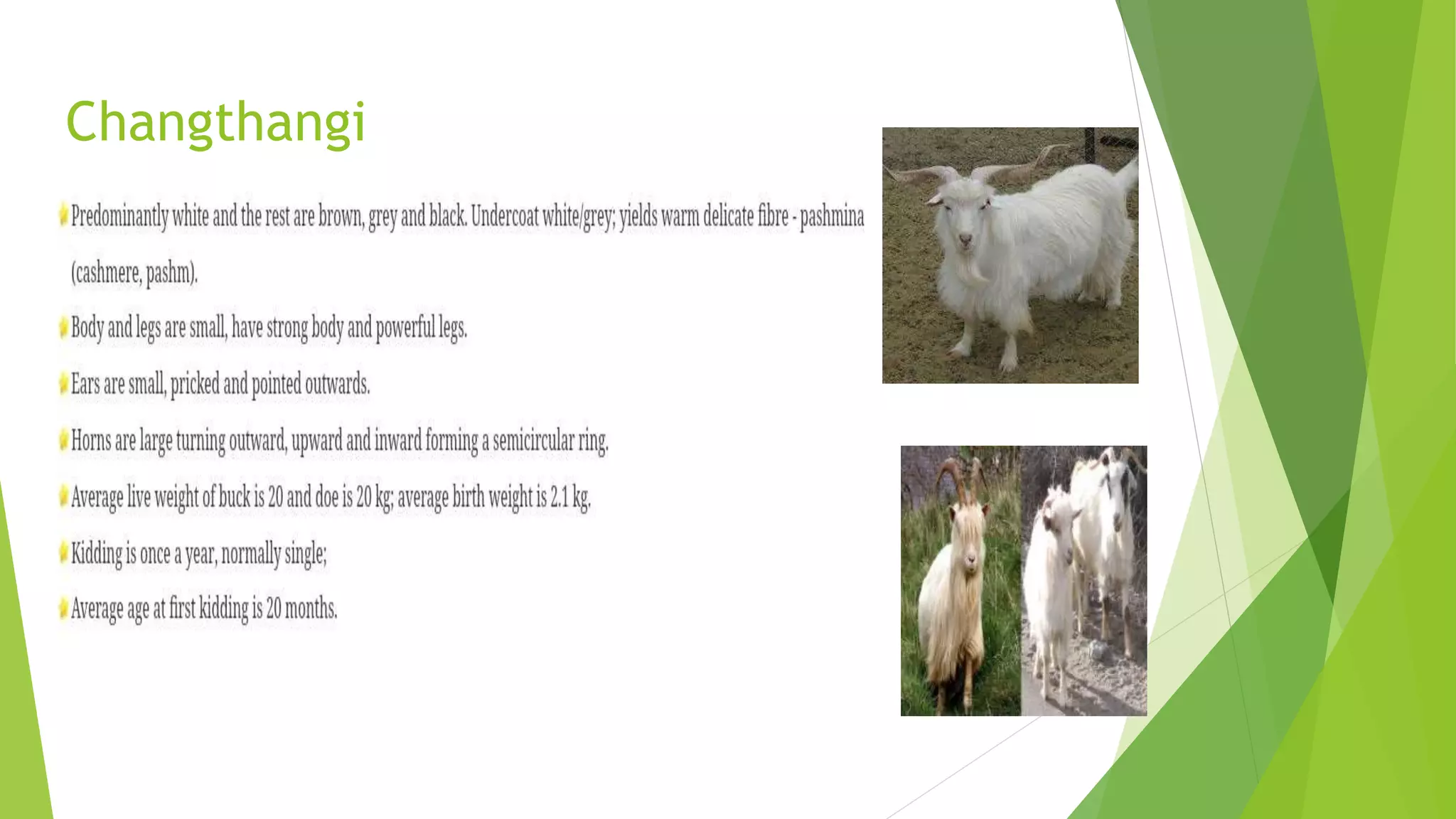 Changthangi

Predominantly white and the rest are brown, grey and black. Undercoat white/grey; yields warm delicate fibre - pashmina (cashmere, pashm).

Body and legs are small, have strong body and powerful legs.

Ears are small, pricked and pointed outwards.

Horns are large turning outward, upward and inward forming a semicircular ring.

Average live weight of buck is 20 and doe is 20 kg; average birth weight is 2.1 kg.

Kidding is once a year, normally single;

Average age at first kidding is 20 months.